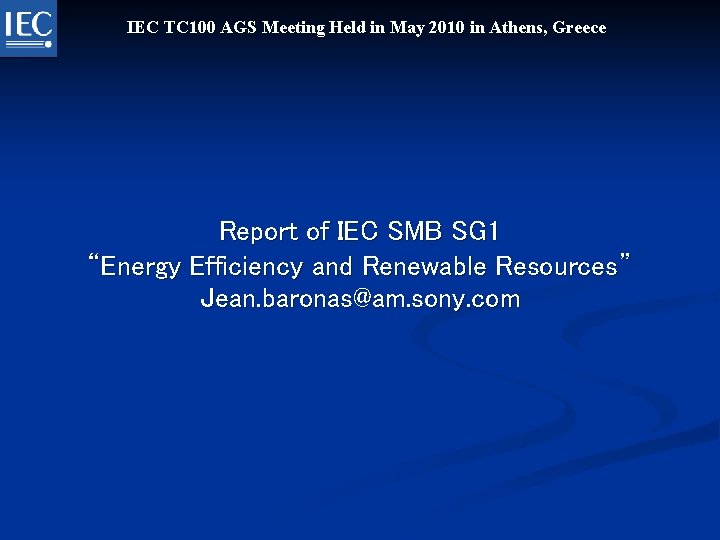 IEC

IEC TC100 AGS Meeting Held in May 2010 in Athens, Greece

Report of IEC SMB SG1
“Energy Efficiency and Renewable Resources”
Jean.baronas@am.sony.com